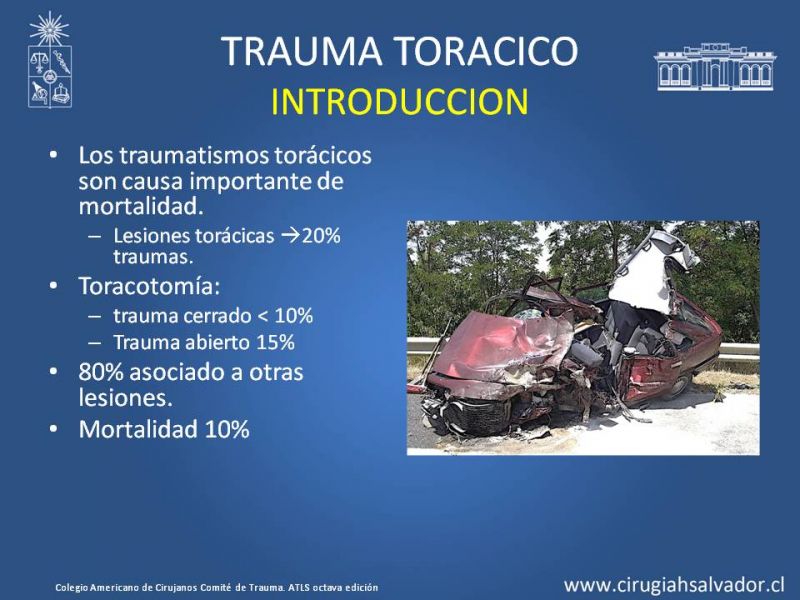 TRAUMA TORACICO
INTRODUCCION

• Los traumatismos torácicos son causa importante de mortalidad.
– Lesiones torácicas →20% traumas.
• Toracotomía:
– trauma cerrado < 10%
– Trauma abierto 15%
• 80% asociado a otras lesiones.
• Mortalidad 10%

Colegio Americano de Cirujanos Comité de Trauma. ATLS octava edición

www.cirugiahsalvador.cl